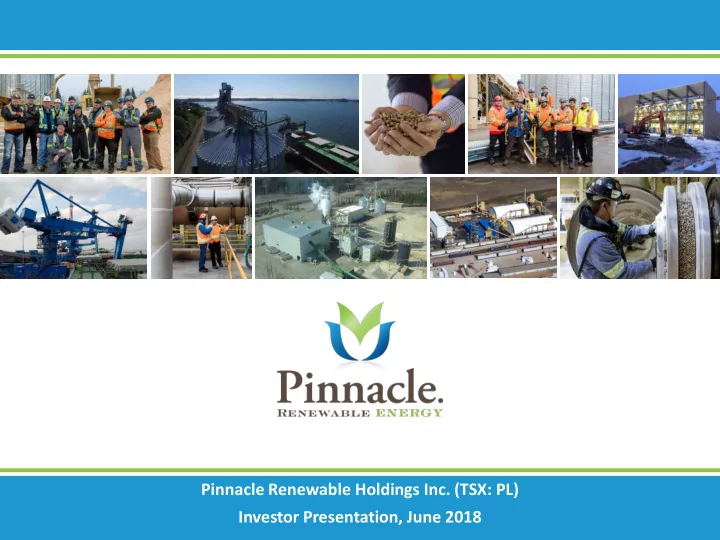 Pinnacle.
RENEWABLE ENERGY

Pinnacle Renewable Holdings Inc. (TSX: PL)
Investor Presentation, June 2018